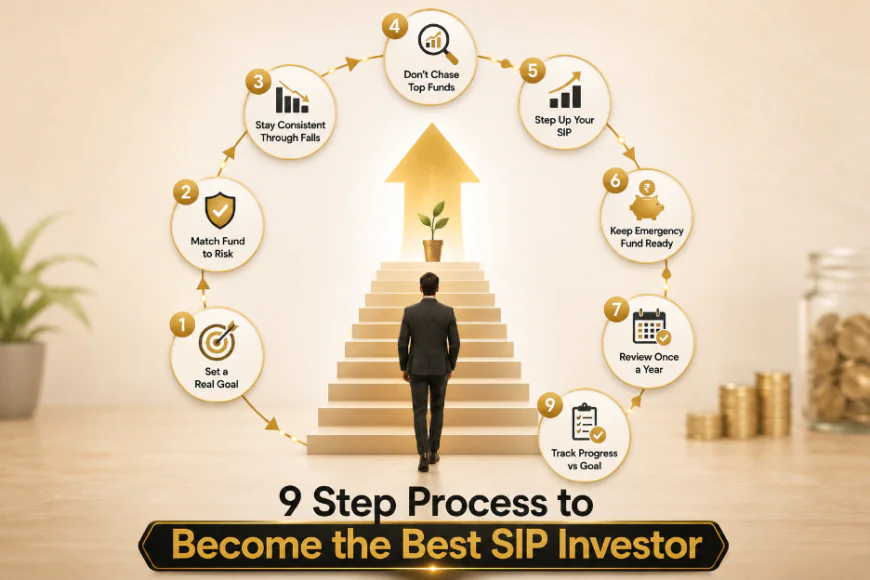 1
Set a Real Goal

2
Match Fund to Risk

3
Stay Consistent Through Falls

4
Don't Chase Top Funds

5
Step Up Your SIP

6
₹
Keep Emergency Fund Ready

7
Review Once a Year

9
Track Progress vs Goal

9 Step Process to
Become the Best SIP Investor